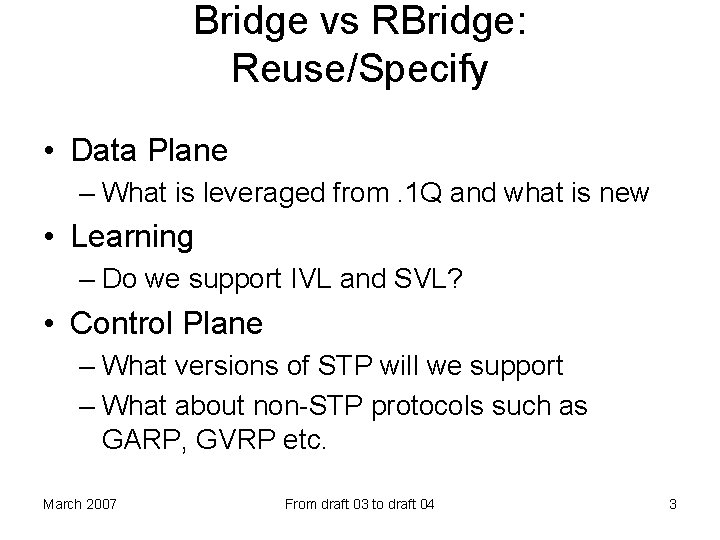 Bridge vs RBridge: Reuse/Specify

• Data Plane
– What is leveraged from .1Q and what is new
• Learning
– Do we support IVL and SVL?
• Control Plane
– What versions of STP will we support
– What about non-STP protocols such as GARP, GVRP etc.

March 2007

From draft 03 to draft 04

3